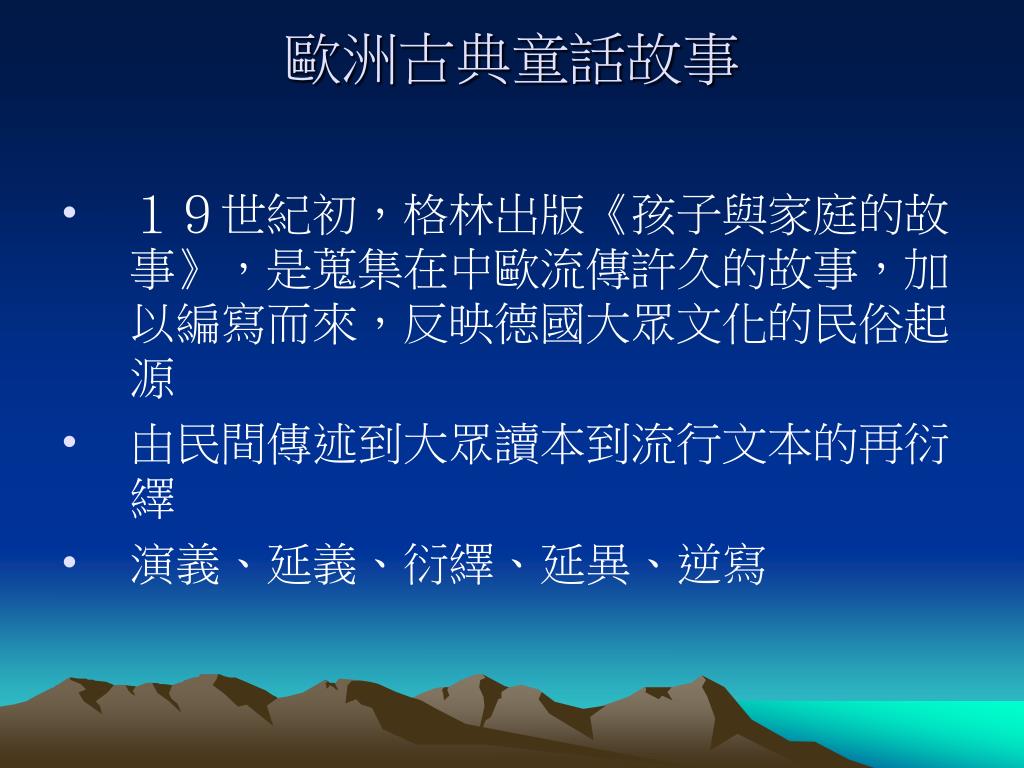 歐洲古典童話故事

• １９世紀初，格林出版《孩子與家庭的故事》，是蒐集在中歐流傳許久的故事，加以編寫而來，反映德國大眾文化的民俗起源

• 由民間傳述到大眾讀本到流行文本的再衍繹

• 演義、延義、衍繹、延異、逆寫